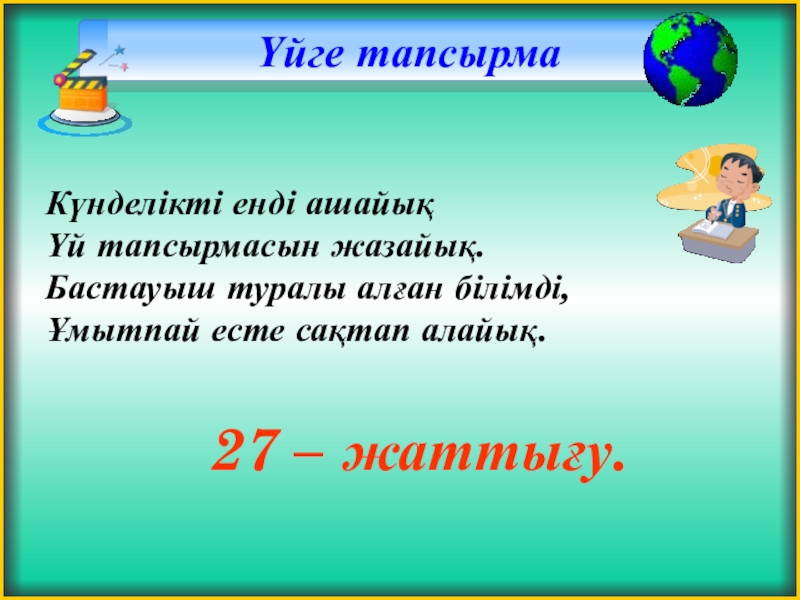 Үйге тапсырма

Күнделікті енді ашайық
Үй тапсырмасын жазайық.
Бастауыш туралы алған білімді,
Ұмытпай есте сақтап алайық.

27 – жаттығу.